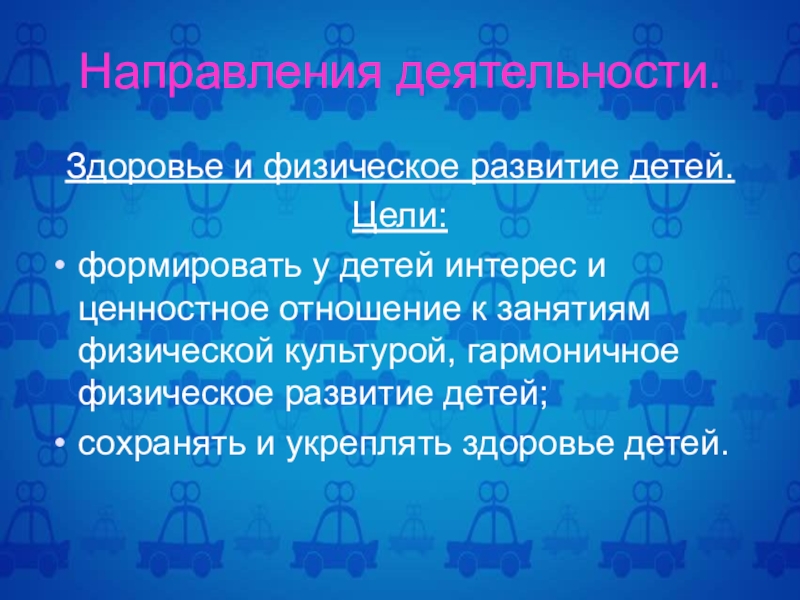 Направления деятельности.

Здоровье и физическое развитие детей.

Цели:

• формировать у детей интерес и ценностное отношение к занятиям физической культурой, гармоничное физическое развитие детей;
• сохранять и укреплять здоровье детей.